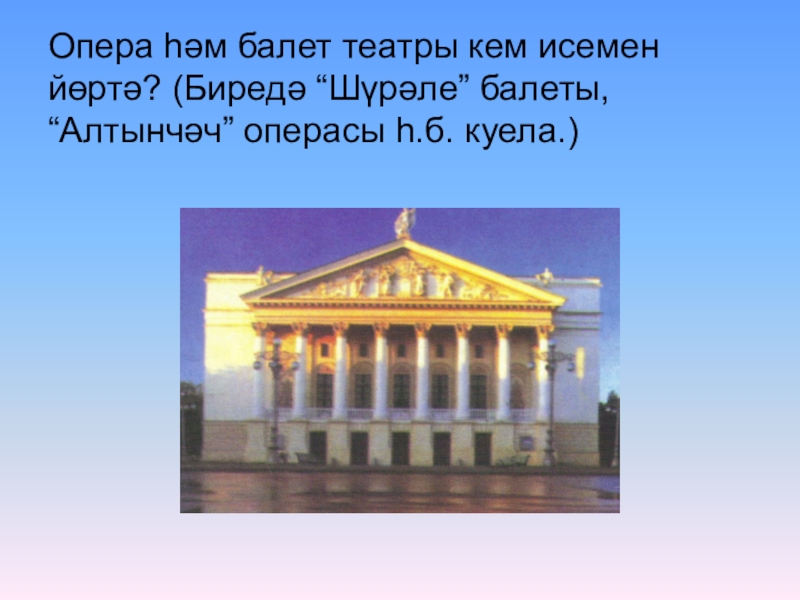 Опера һәм балет театры кем исемен йөртә? (Биредә “Шүрәле” балеты, “Алтынчәч” операсы һ.б. куела.)